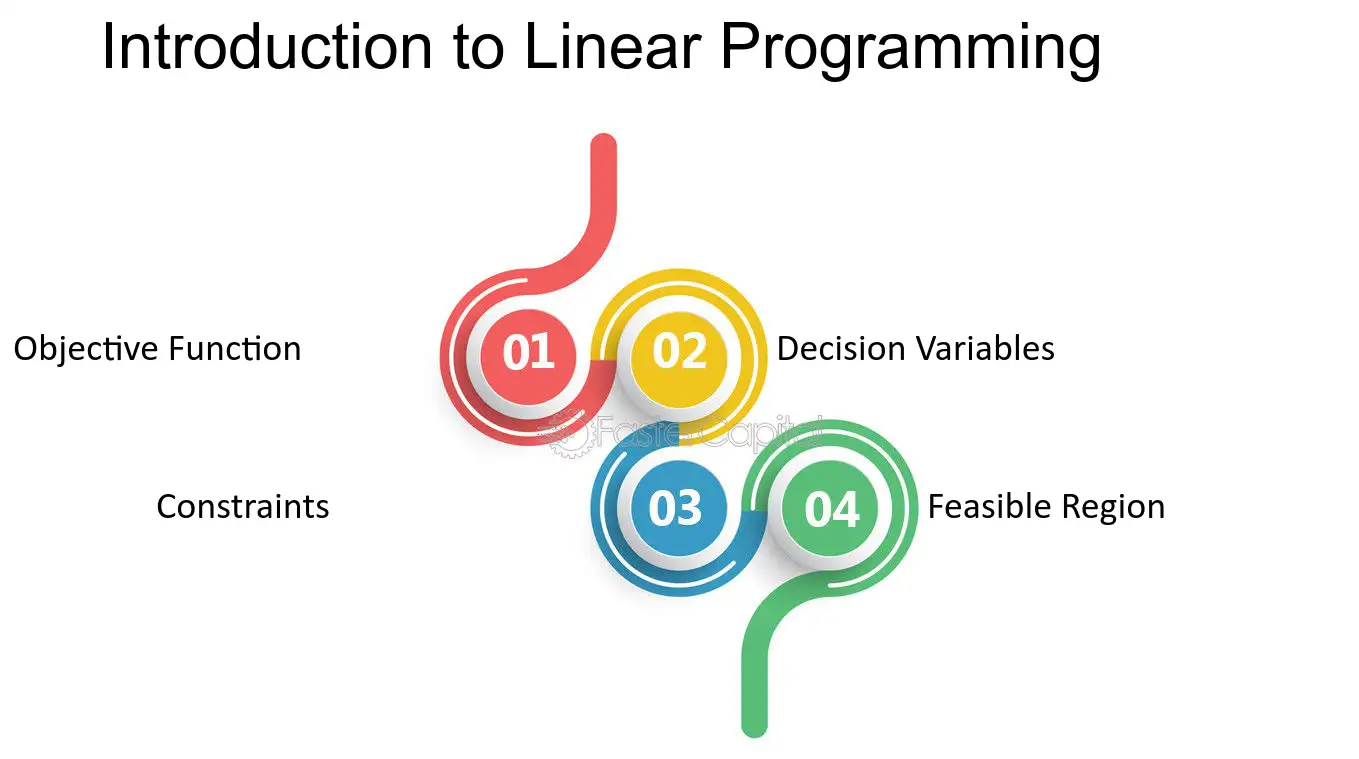 Introduction to Linear Programming

Objective Function

01

02

Decision Variables

FasterCapital

Constraints

03

04

Feasible Region